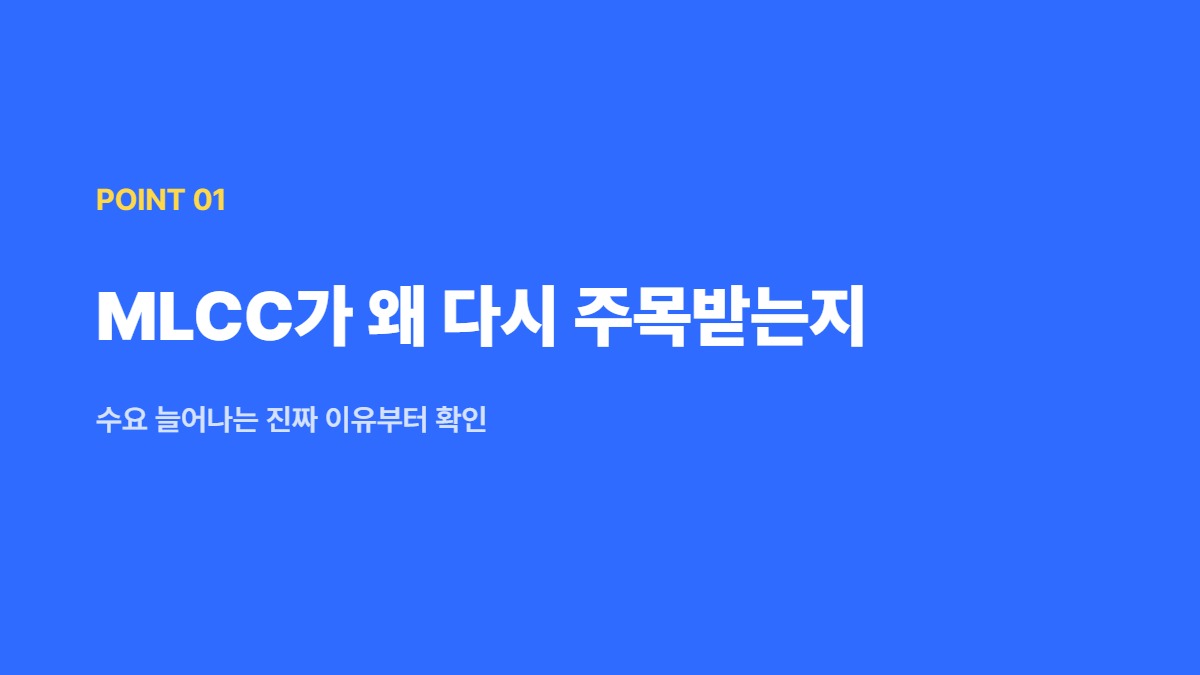 POINT 01

MLCC가 왜 다시 주목받는지

수요 늘어나는 진짜 이유부터 확인